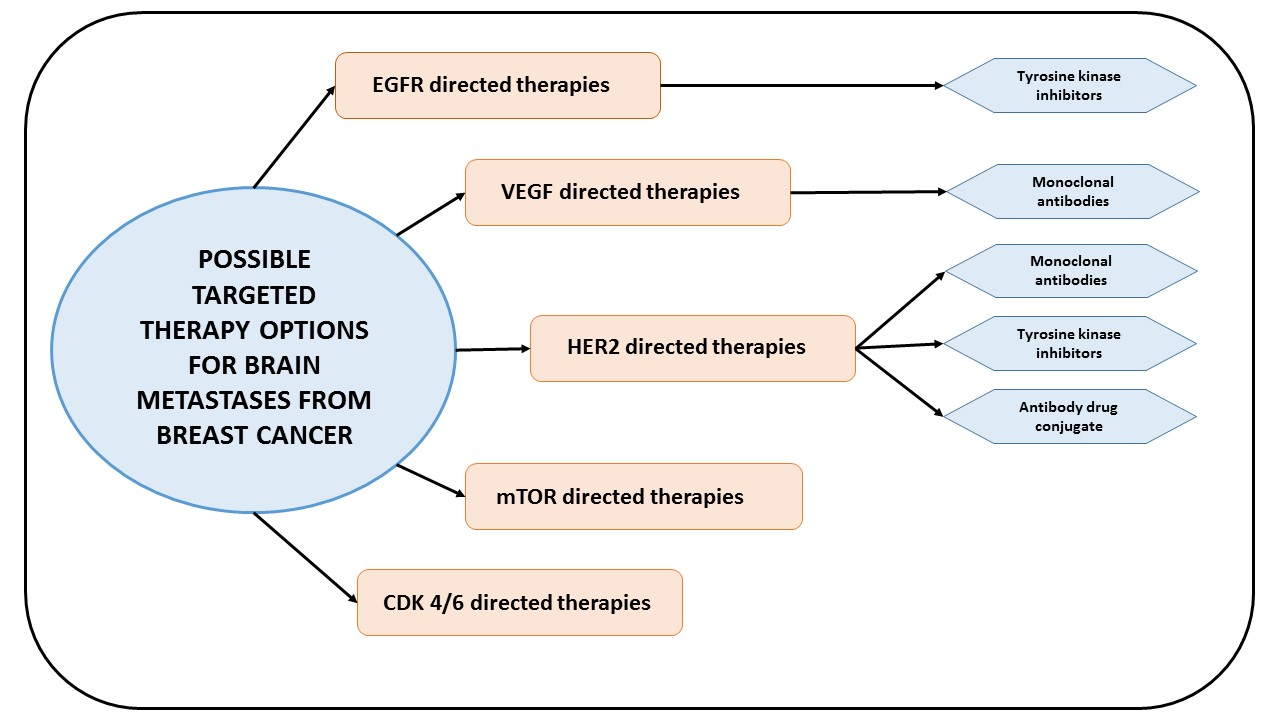 POSSIBLE TARGETED THERAPY OPTIONS FOR BRAIN METASTASES FROM BREAST CANCER

EGFR directed therapies

Tyrosine kinase inhibitors

VEGF directed therapies

Monoclonal antibodies

HER2 directed therapies

Monoclonal antibodies

Tyrosine kinase inhibitors

Antibody drug conjugate

mTOR directed therapies

CDK 4/6 directed therapies